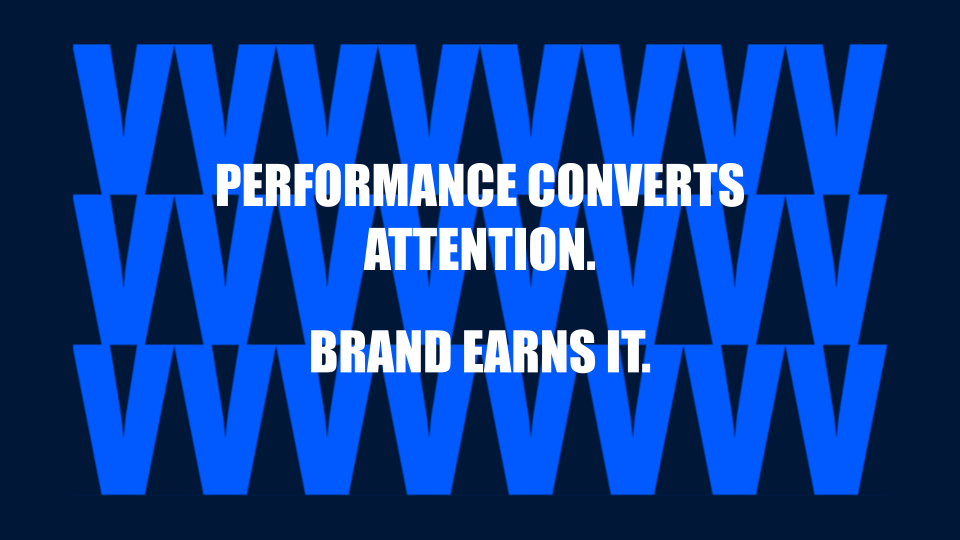 PERFORMANCE CONVERTS ATTENTION.

BRAND EARNS IT.